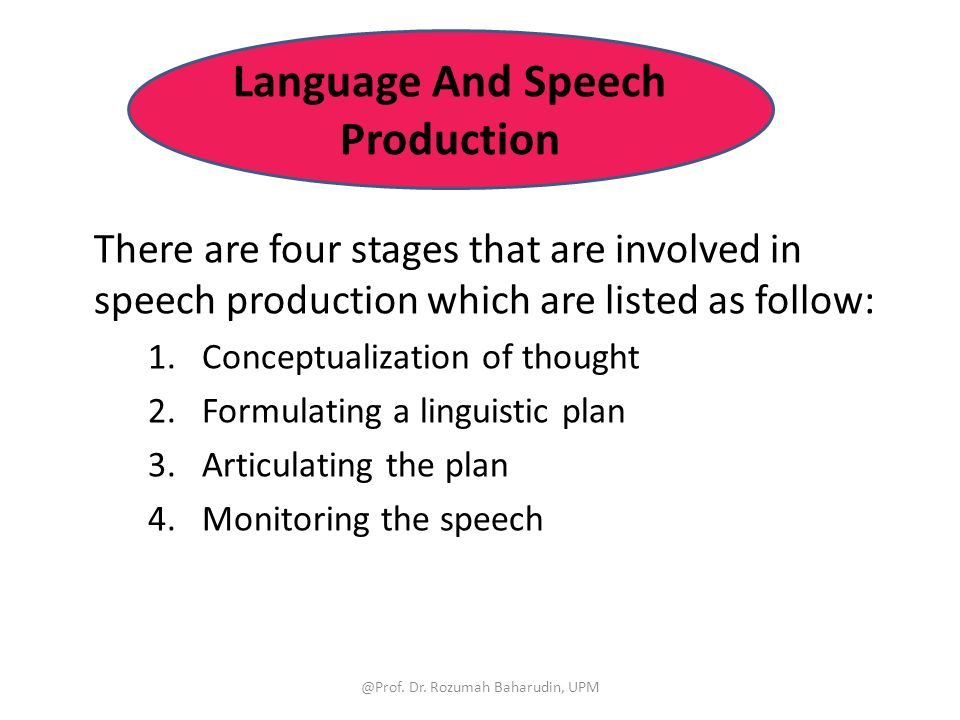 Language And Speech Production

There are four stages that are involved in speech production which are listed as follow:

1. Conceptualization of thought
2. Formulating a linguistic plan
3. Articulating the plan
4. Monitoring the speech

@Prof. Dr. Rozumah Baharudin, UPM